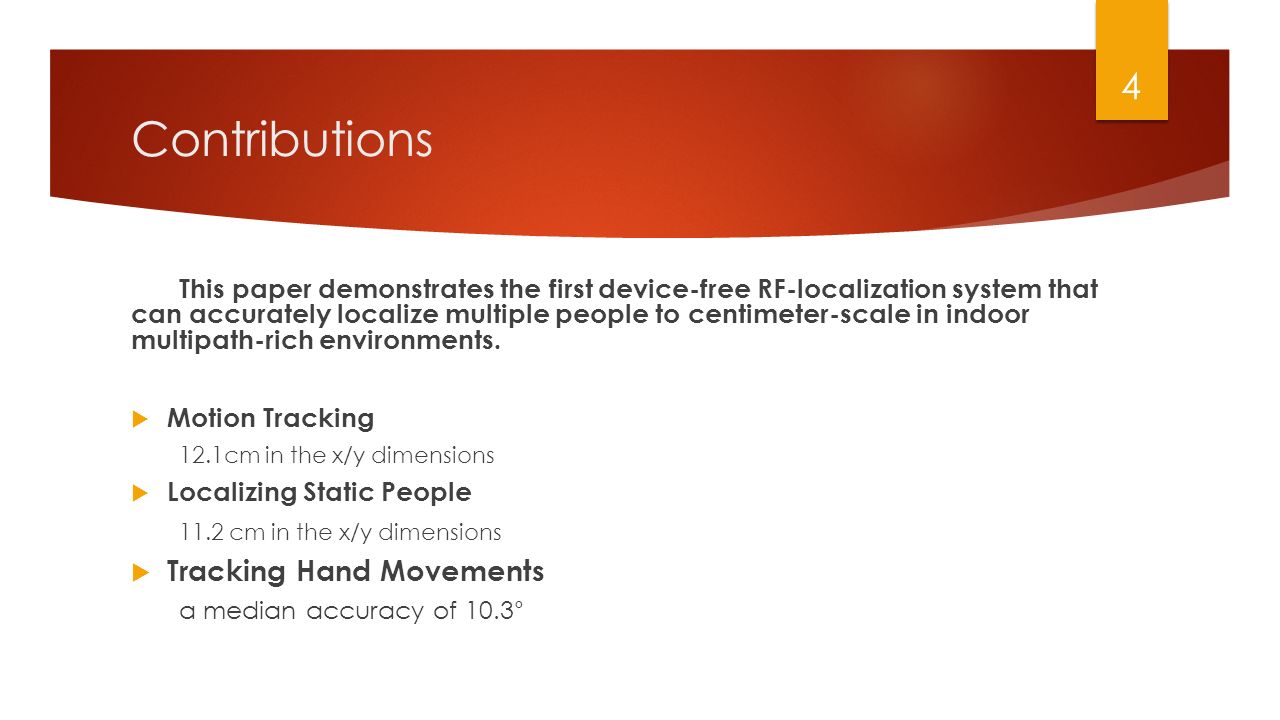 4

Contributions

This paper demonstrates the first device-free RF-localization system that can accurately localize multiple people to centimeter-scale in indoor multipath-rich environments.

Motion Tracking

12.1cm in the x/y dimensions

Localizing Static People

11.2 cm in the x/y dimensions

Tracking Hand Movements

a median accuracy of 10.3°